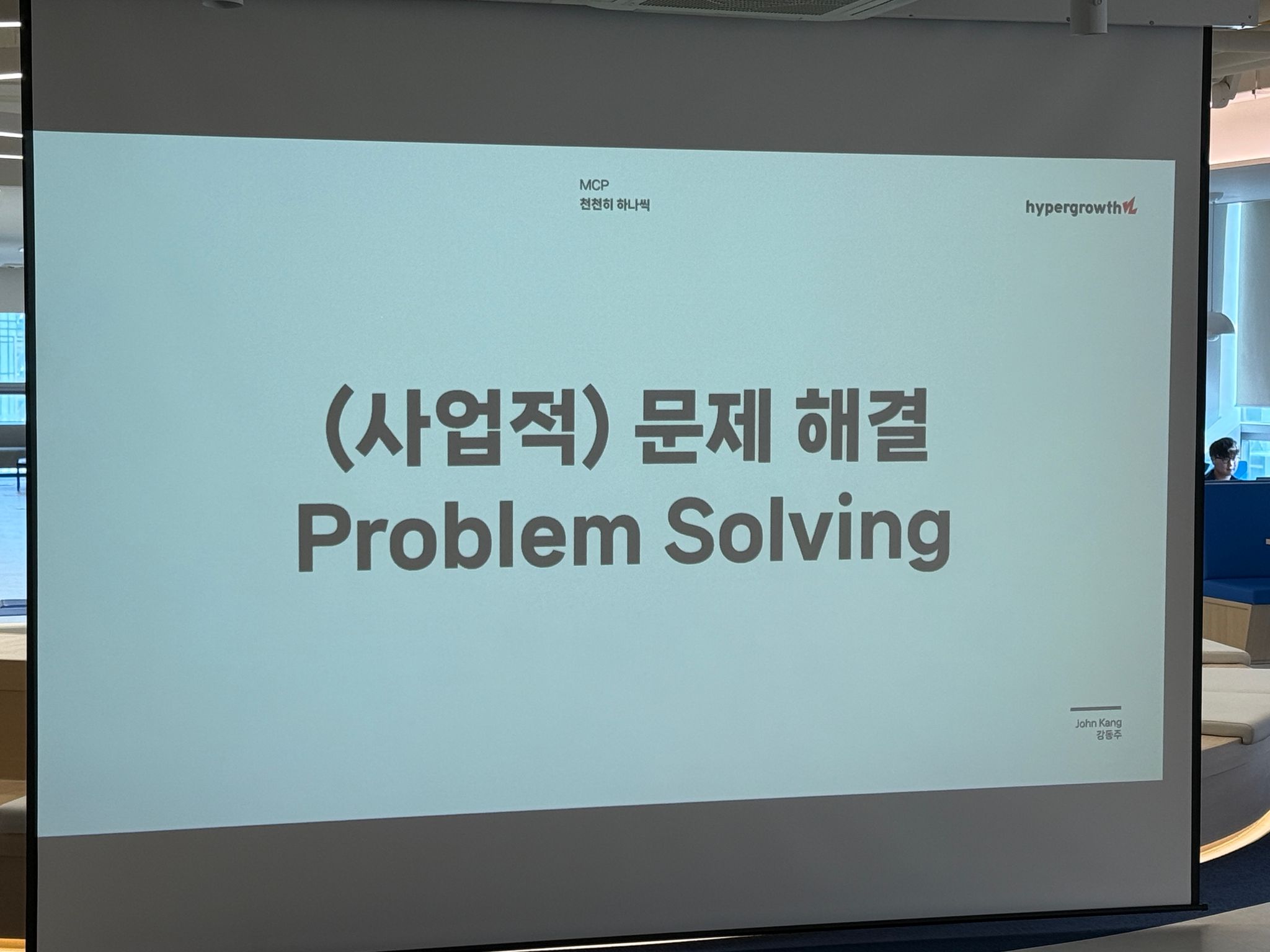 MCP
천천히 하나씩

hypergrowth

(사업적) 문제 해결
Problem Solving

John Kang
강동주